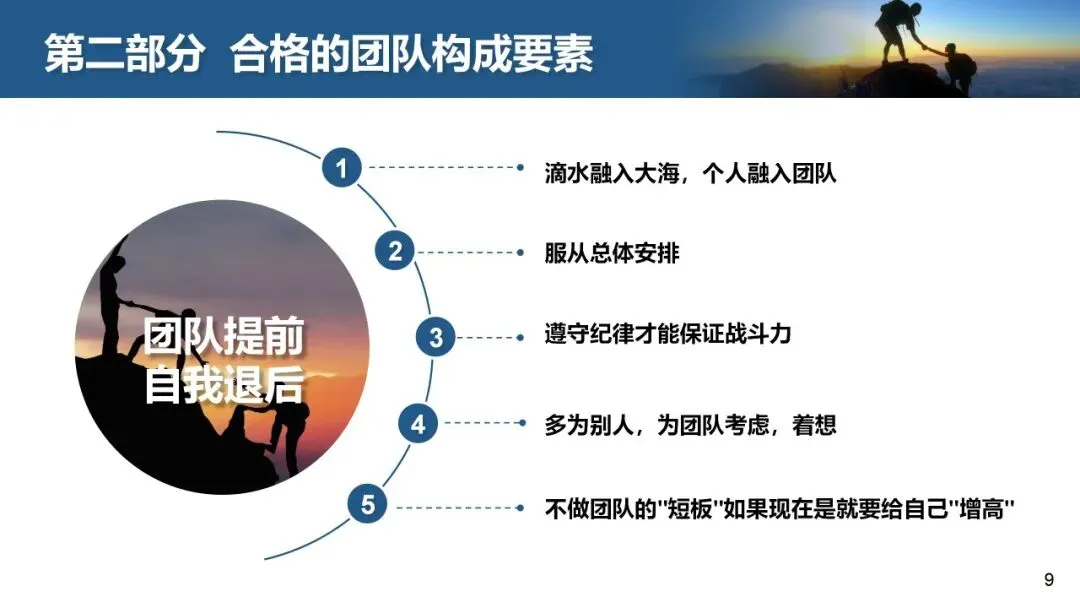 第二部分 合格的团队构成要素

团队提前
自我退后

1 滴水融入大海，个人融入团队

2 服从总体安排

3 遵守纪律才能保证战斗力

4 多为别人，为团队考虑，着想

5 不做团队的"短板"如果现在是就要给自己"增高"

9